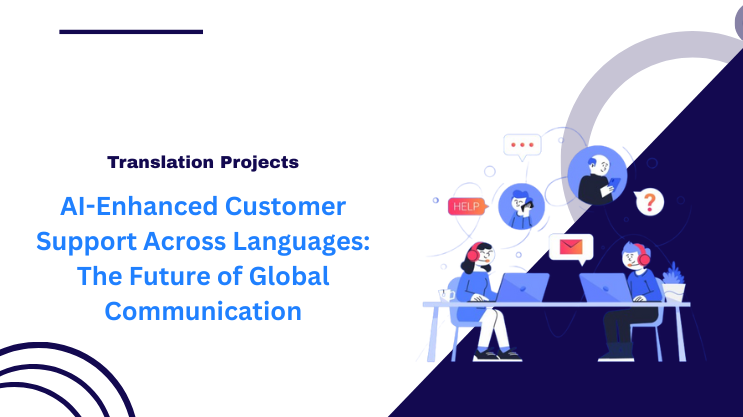 Translation Projects

AI-Enhanced Customer Support Across Languages: The Future of Global Communication

HELP

?